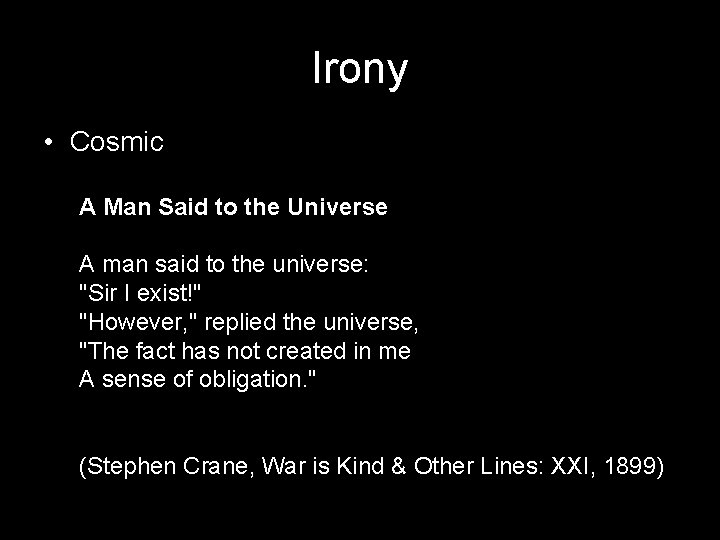 Irony

• Cosmic

A Man Said to the Universe

A man said to the universe:
"Sir I exist!"
"However," replied the universe,
"The fact has not created in me
A sense of obligation."

(Stephen Crane, War is Kind & Other Lines: XXI, 1899)